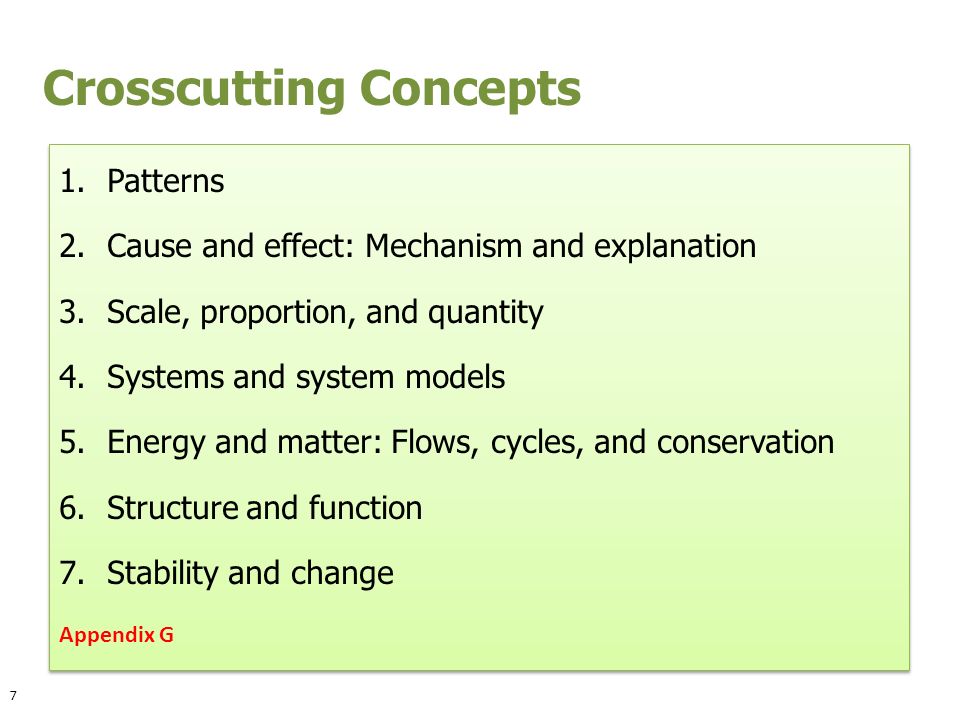 Crosscutting Concepts

1. Patterns
2. Cause and effect: Mechanism and explanation
3. Scale, proportion, and quantity
4. Systems and system models
5. Energy and matter: Flows, cycles, and conservation
6. Structure and function
7. Stability and change

Appendix G

7